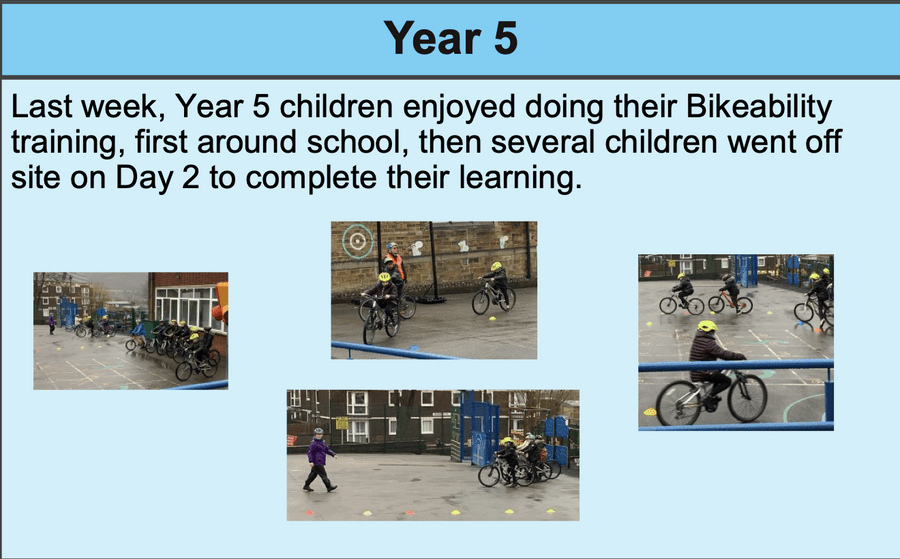 Year 5

Last week, Year 5 children enjoyed doing their Bikeability training, first around school, then several children went off site on Day 2 to complete their learning.